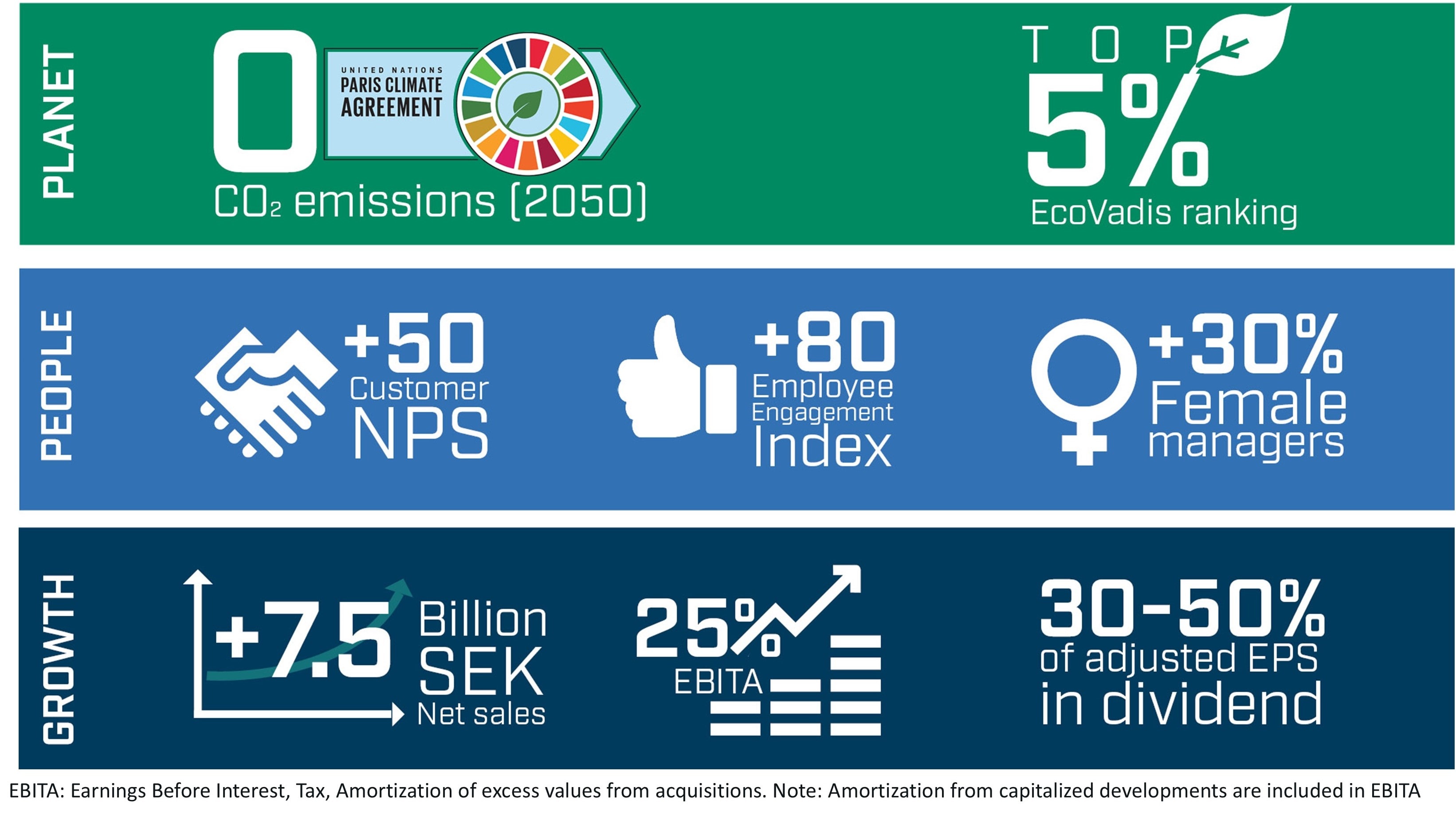 PLANET

0

UNITED NATIONS
PARIS CLIMATE
AGREEMENT

$CO_2$ emissions (2050)

TOP
5%
EcoVadis ranking

PEOPLE

+50
Customer
NPS

+80
Employee
Engagement
Index

+30%
Female
managers

GROWTH

+7.5
Billion
SEK
Net sales

25%
EBITA

30-50%
of adjusted EPS
in dividend

EBITA: Earnings Before Interest, Tax, Amortization of excess values from acquisitions. Note: Amortization from capitalized developments are included in EBITA